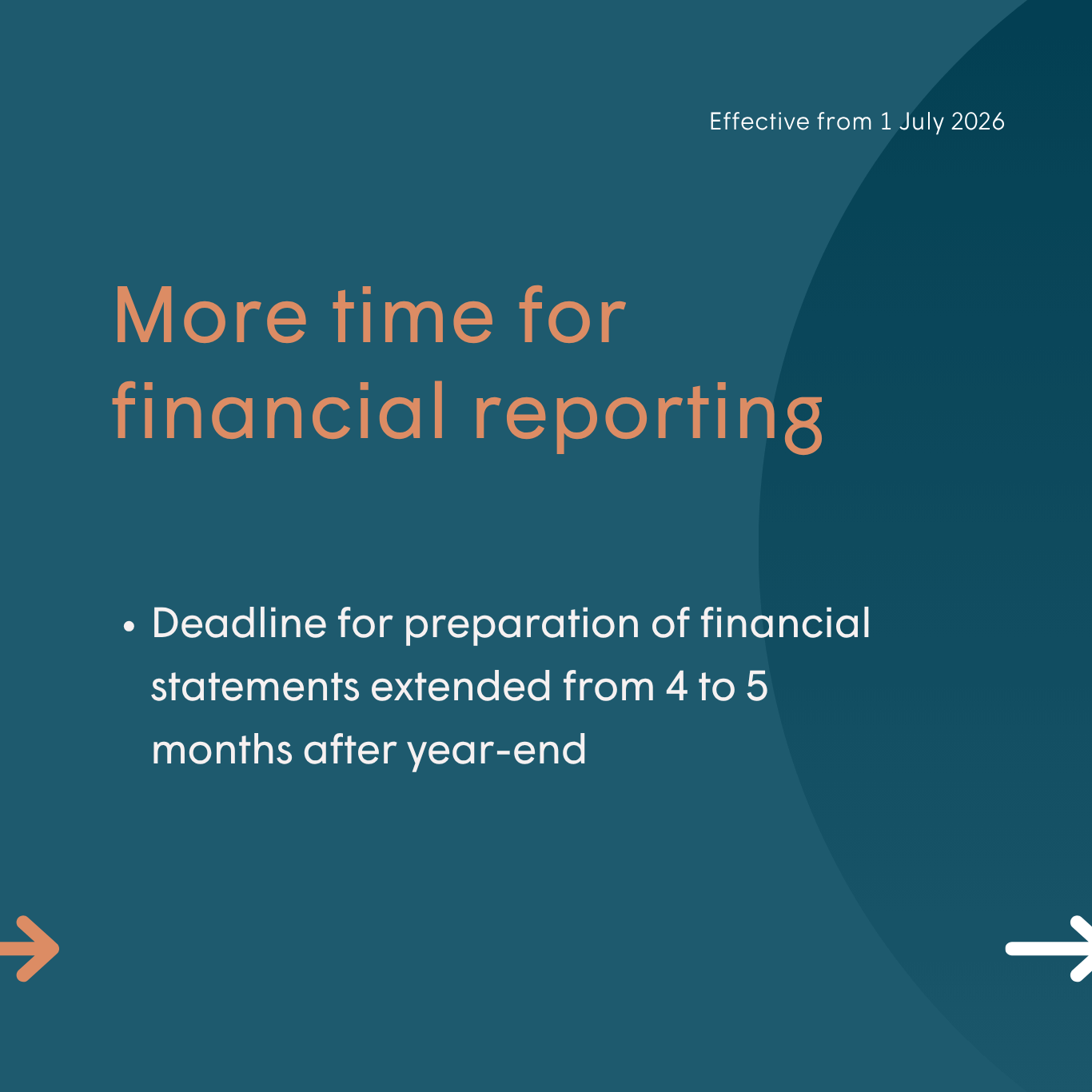 Effective from 1 July 2026

More time for financial reporting

• Deadline for preparation of financial statements extended from 4 to 5 months after year-end